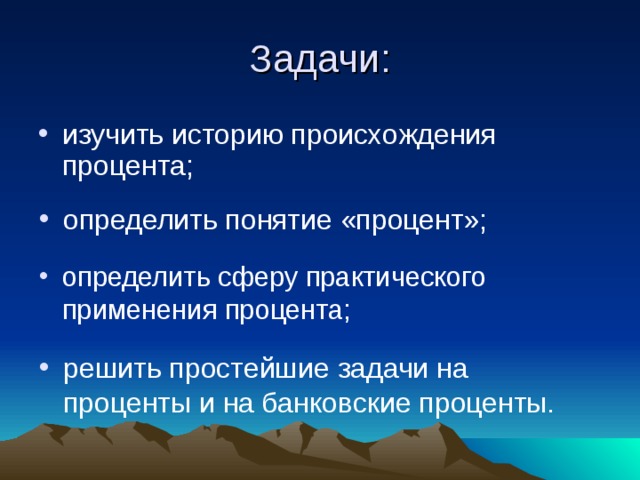 Задачи:

• изучить историю происхождения процента;

• определить понятие «процент»;

• определить сферу практического применения процента;

• решить простейшие задачи на проценты и на банковские проценты.